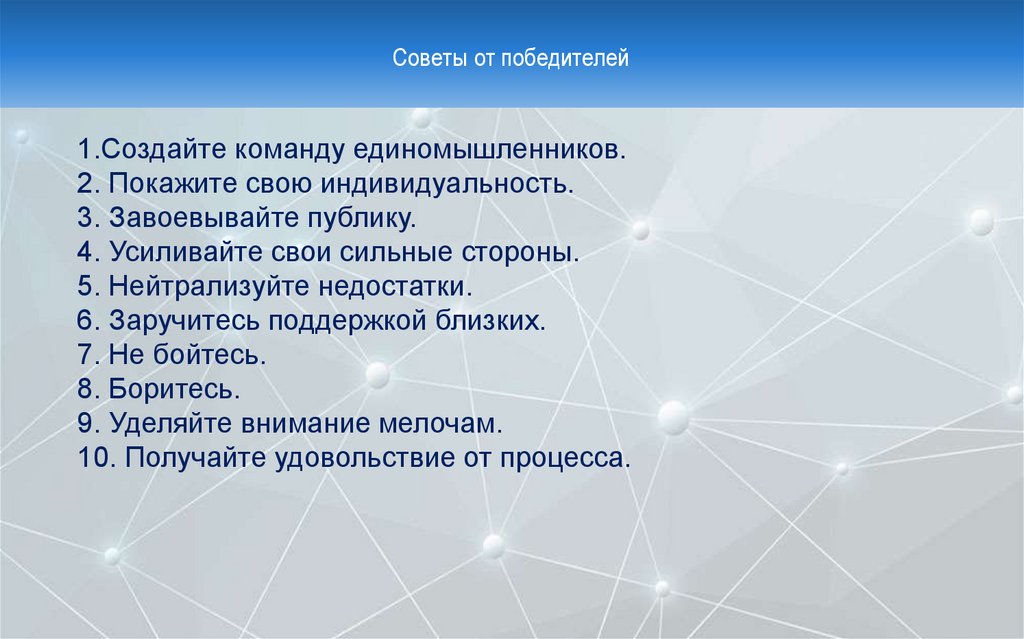 Советы от победителей

1.Создайте команду единомышленников.
2. Покажите свою индивидуальность.
3. Завоевывайте публику.
4. Усиливайте свои сильные стороны.
5. Нейтрализуйте недостатки.
6. Заручитесь поддержкой близких.
7. Не бойтесь.
8. Боритесь.
9. Уделяйте внимание мелочам.
10. Получайте удовольствие от процесса.